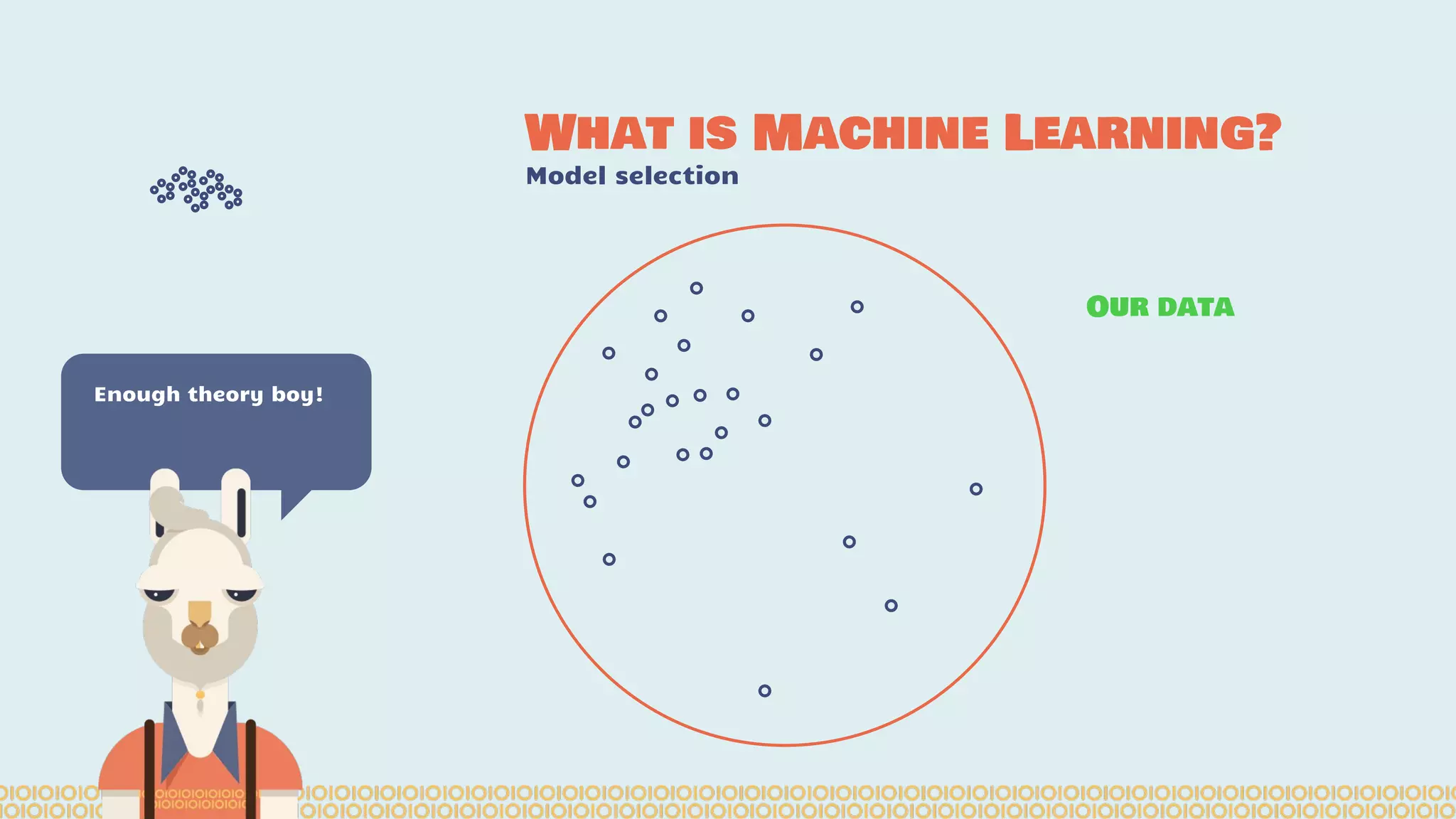 WHAT IS MACHINE LEARNING?
Model selection

OUR DATA

Enough theory boy!